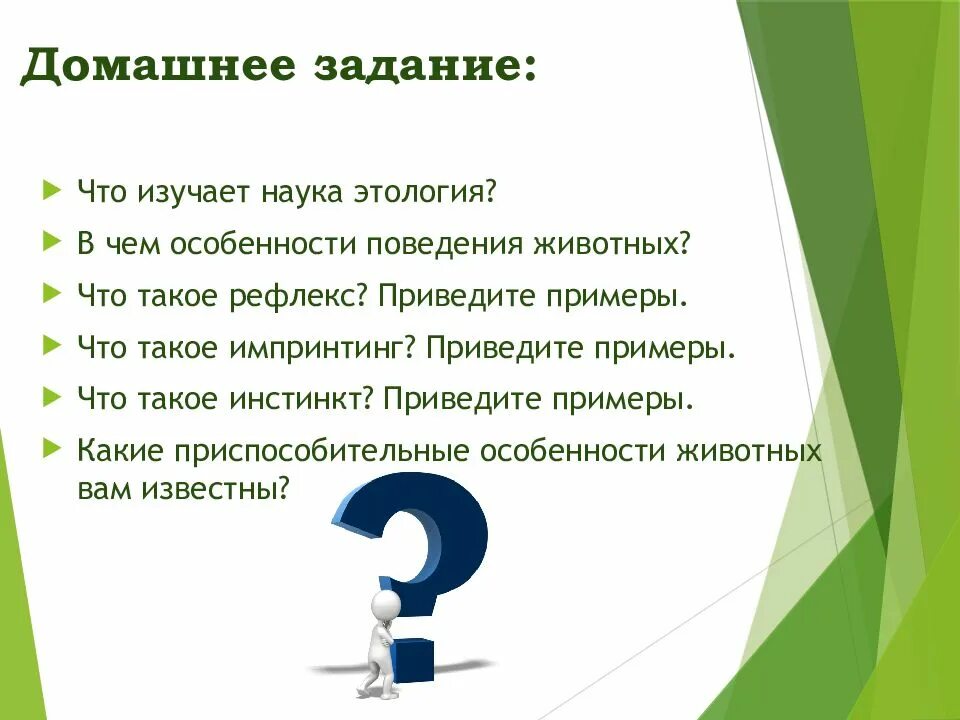 Домашнее задание:

Что изучает наука этология?

В чем особенности поведения животных?

Что такое рефлекс? Приведите примеры.

Что такое импринтинг? Приведите примеры.

Что такое инстинкт? Приведите примеры.

Какие приспособительные особенности животных вам известны?